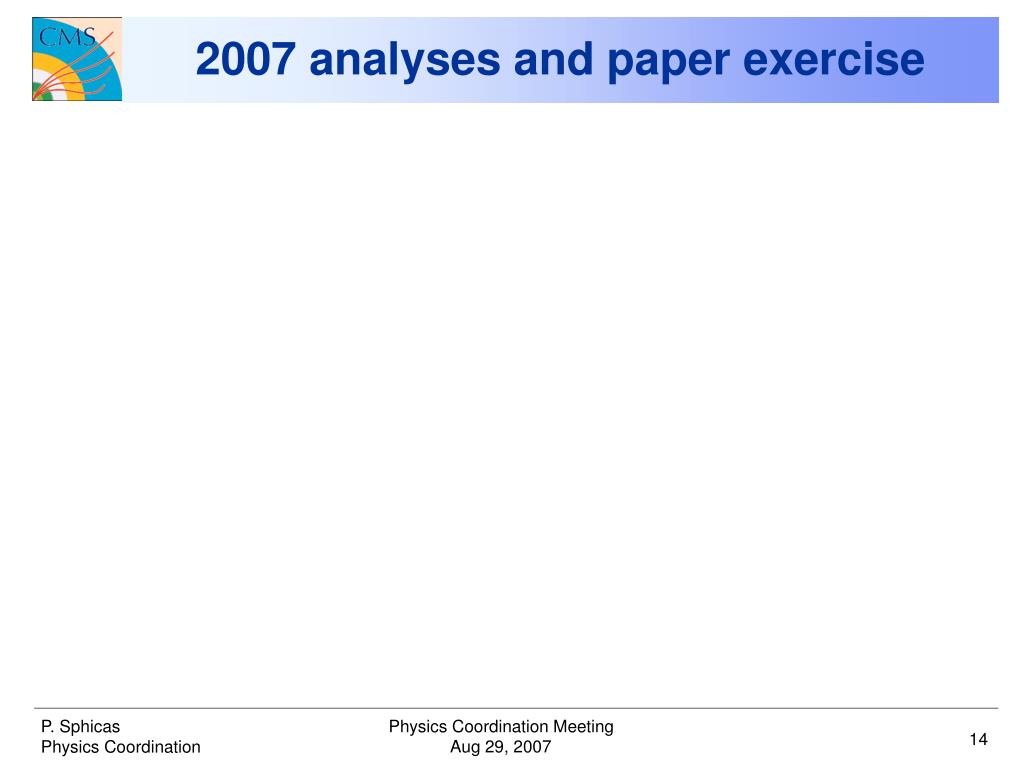 CMS

2007 analyses and paper exercise

P. Sphicas
Physics Coordination

Physics Coordination Meeting
Aug 29, 2007

14